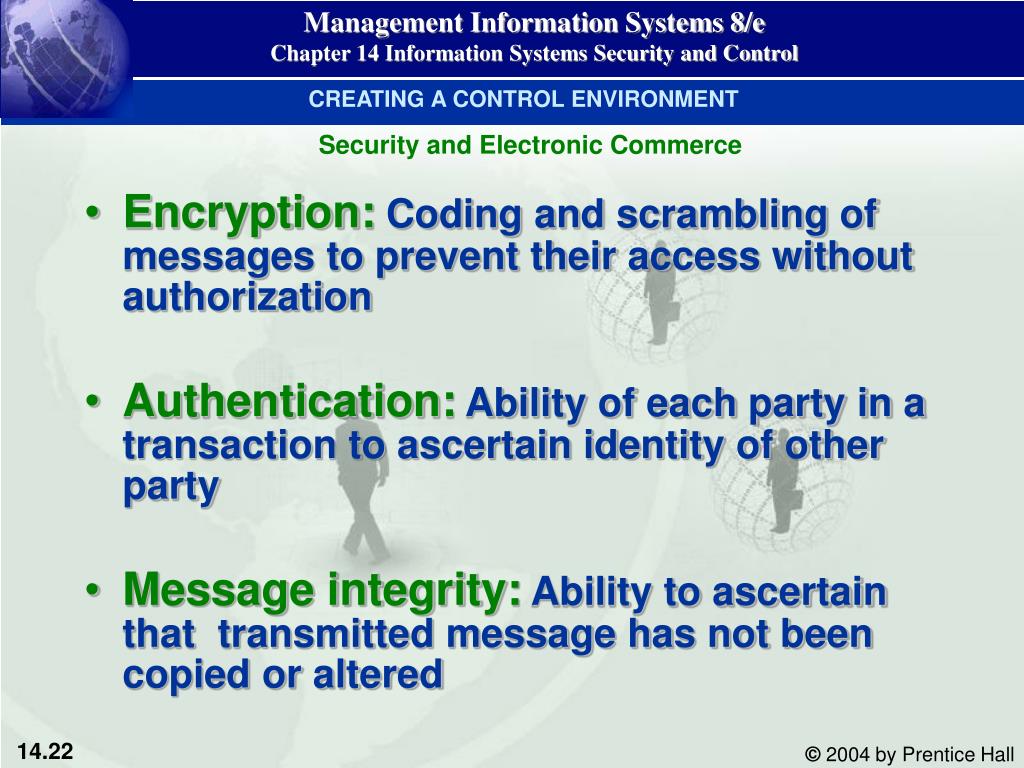 Management Information Systems 8/e
Chapter 14 Information Systems Security and Control

CREATING A CONTROL ENVIRONMENT

Security and Electronic Commerce

• Encryption: Coding and scrambling of messages to prevent their access without authorization

• Authentication: Ability of each party in a transaction to ascertain identity of other party

• Message integrity: Ability to ascertain that transmitted message has not been copied or altered

14.22

© 2004 by Prentice Hall